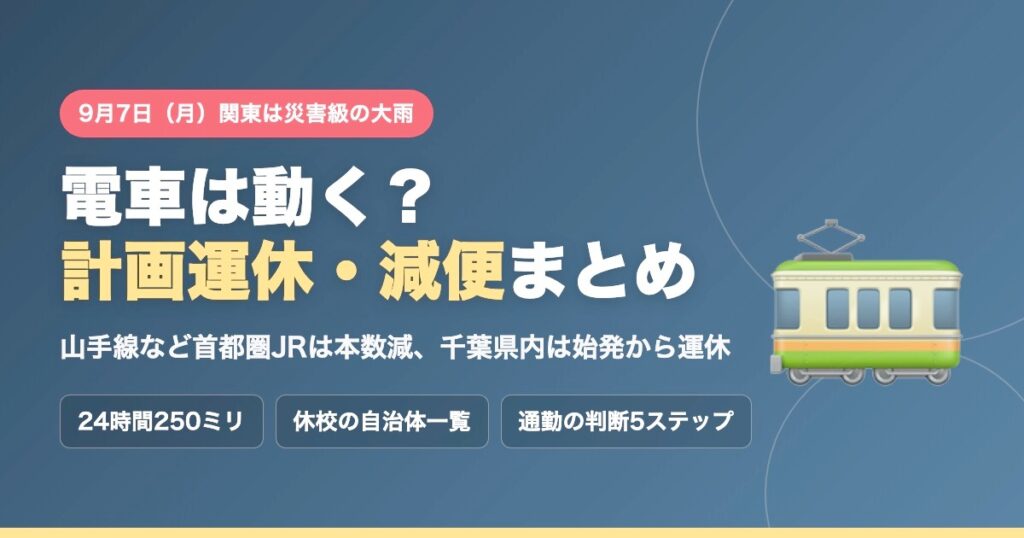 9月7日（月）関東は災害級の大雨

電車は動く？
計画運休・減便まとめ

山手線など首都圏JRは本数減、千葉県内は始発から運休

24時間250ミリ

休校の自治体一覧

通勤の判断5ステップ